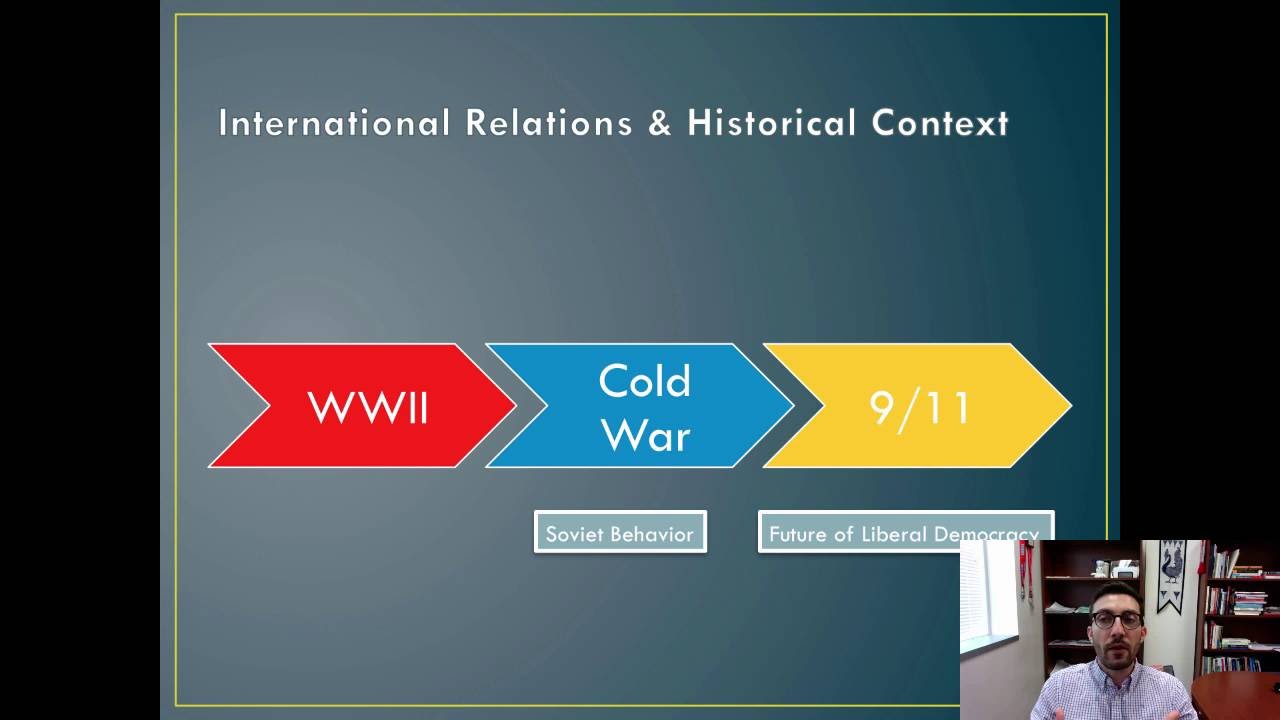 International Relations & Historical Context

WWII

Cold War

9/11

Soviet Behavior

Future of Liberal Democracy